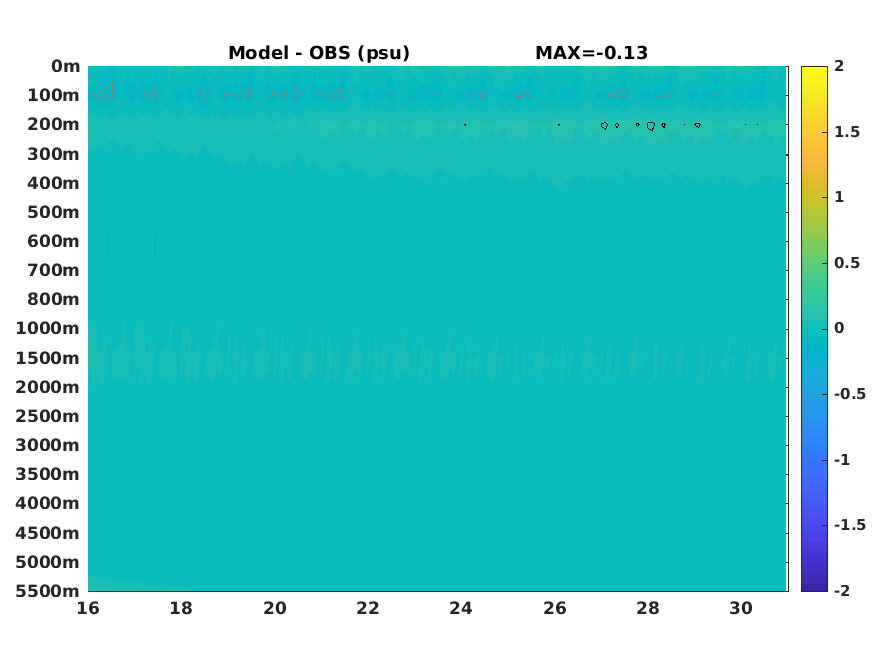 Model - OBS (psu)

MAX=-0.13

0m
100m
200m
300m
400m
500m
600m
700m
800m
1000m
1500m
2000m
2500m
3000m
3500m
4000m
4500m
5000m
5500m

16
18
20
22
24
26
28
30

2
1.5
1
0.5
0
-0.5
-1
-1.5
-2